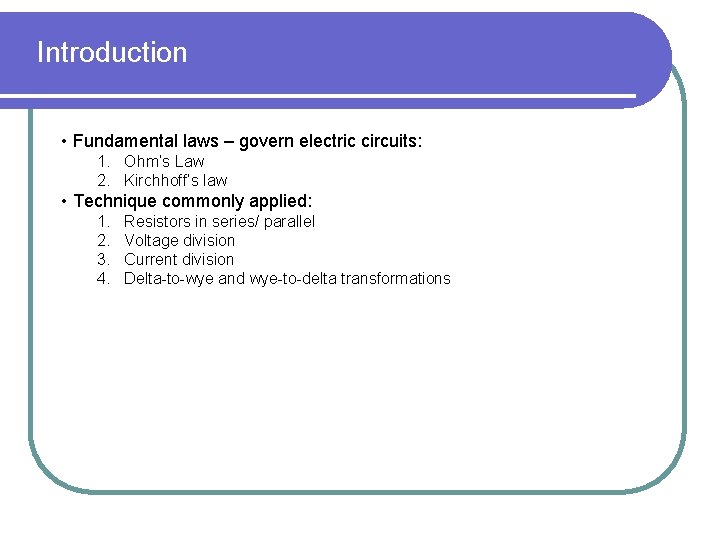 Introduction

• Fundamental laws – govern electric circuits:
1. Ohm's Law
2. Kirchhoff's law
• Technique commonly applied:
1. Resistors in series/ parallel
2. Voltage division
3. Current division
4. Delta-to-wye and wye-to-delta transformations